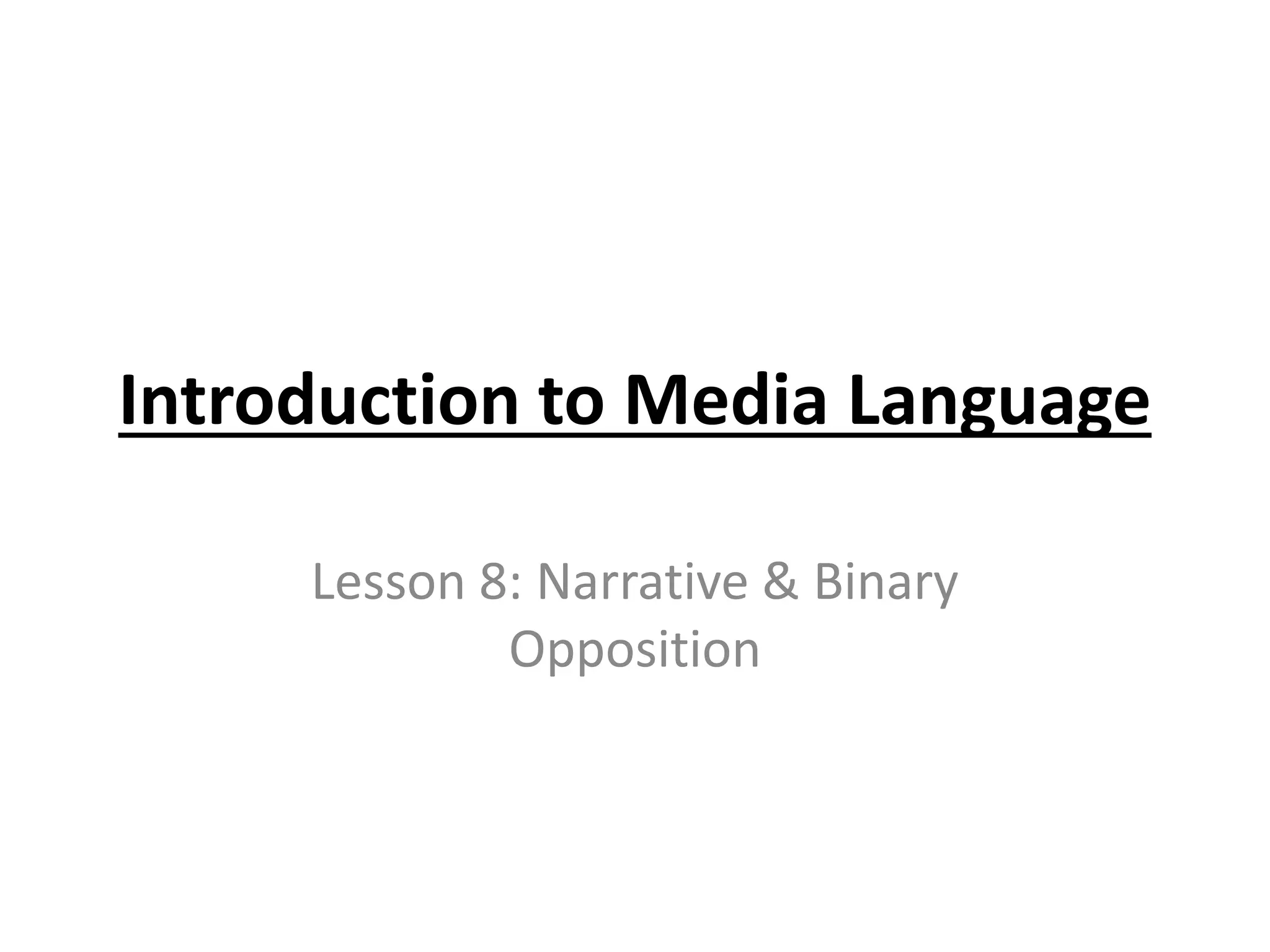 Introduction to Media Language

Lesson 8: Narrative & Binary Opposition